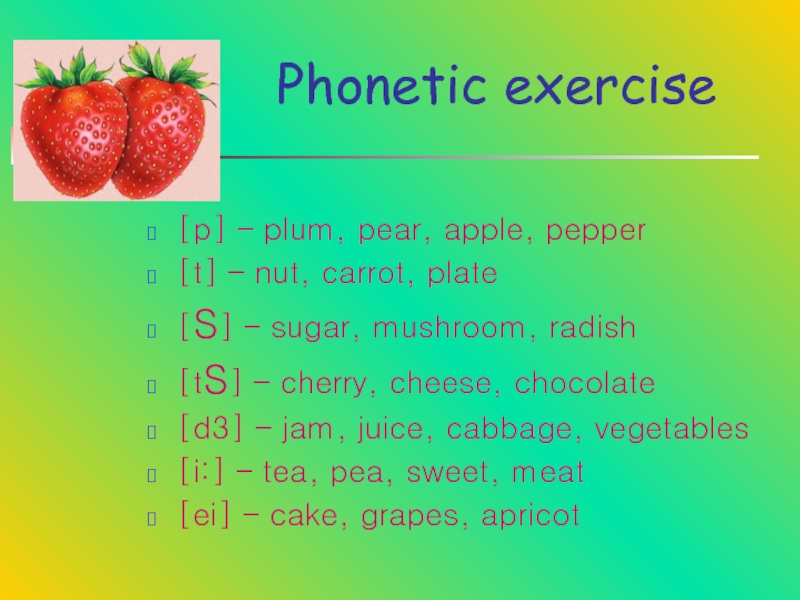 Phonetic exercise

[p] – plum, pear, apple, pepper
[t] – nut, carrot, plate
[S] – sugar, mushroom, radish
[tS] – cherry, cheese, chocolate
[d3] – jam, juice, cabbage, vegetables
[i:] – tea, pea, sweet, meat
[ei] – cake, grapes, apricot